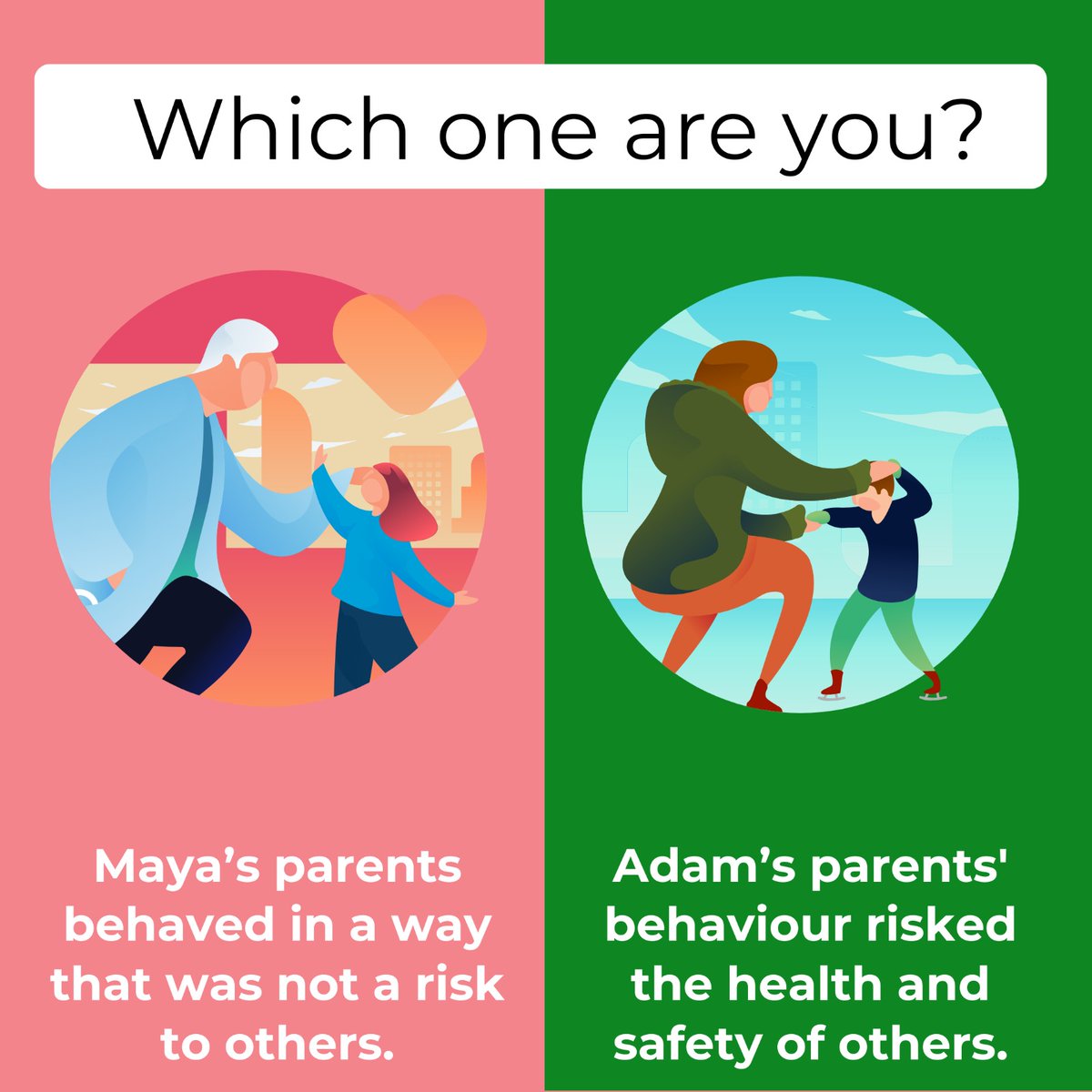 Which one are you?

Maya’s parents behaved in a way that was not a risk to others.

Adam’s parents' behaviour risked the health and safety of others.